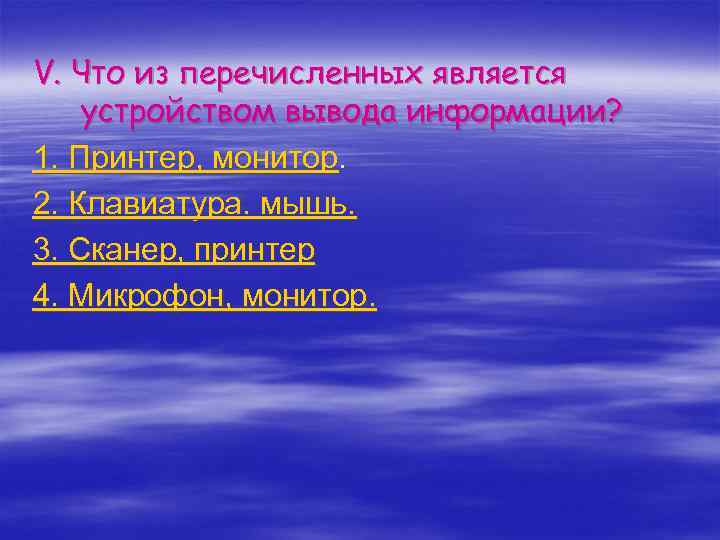 V. Что из перечисленных является устройством вывода информации?

1. Принтер, монитор.

2. Клавиатура. мышь.

3. Сканер, принтер

4. Микрофон, монитор.